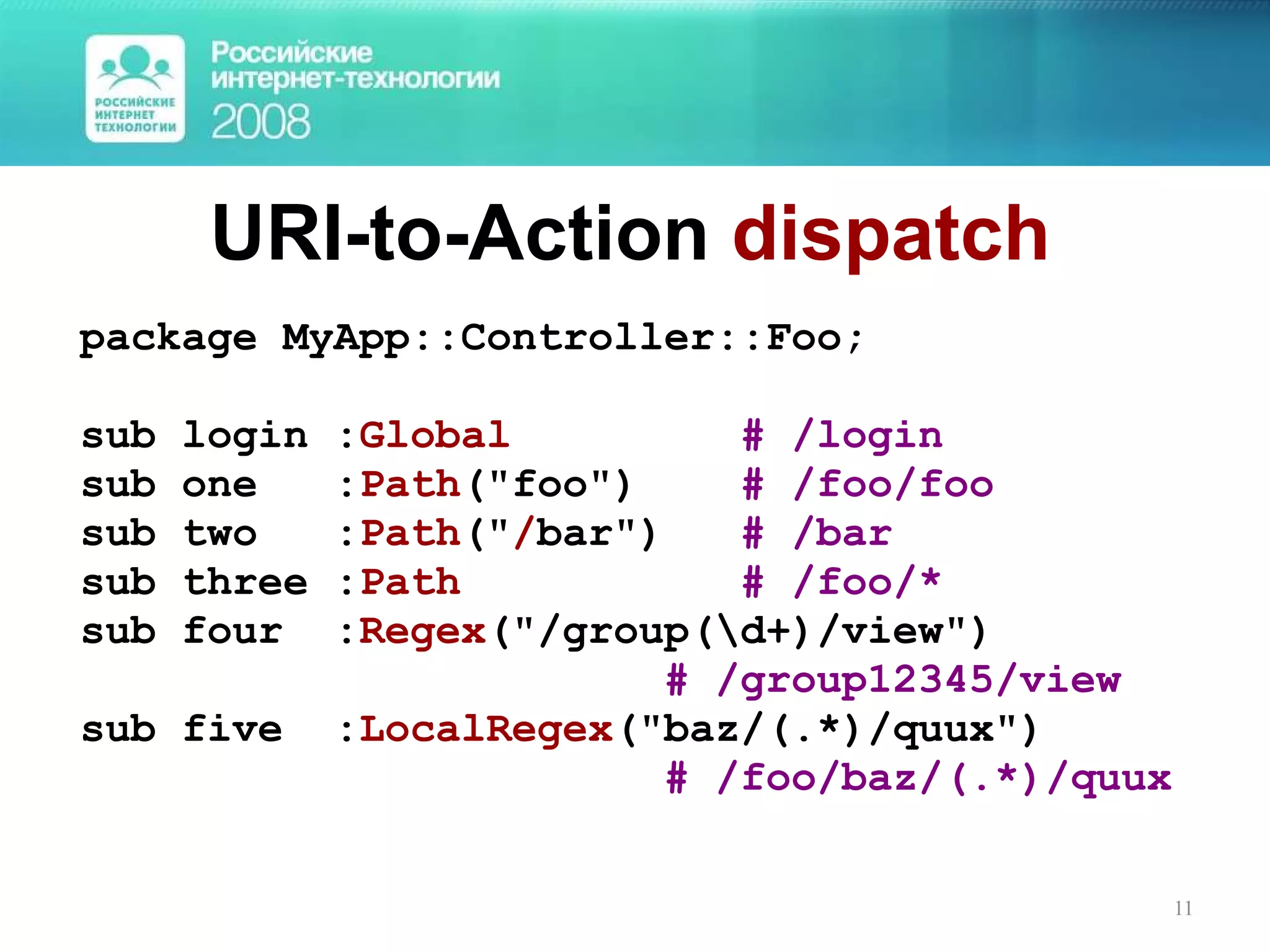 РОССИЙСКИЕ ИНТЕРНЕТ ТЕХНОЛОГИИ

Российские интернет-технологии 2008

URI-to-Action dispatch

package MyApp::Controller::Foo;

sub login :Global # /login
sub one :Path("foo") # /foo/foo
sub two :Path("/bar") # /bar
sub three :Path # /foo/*
sub four :Regex("/group(\d+)/view")
# /group12345/view
sub five :LocalRegex("baz/(.*)/quux")
# /foo/baz/(.*)/quux

11